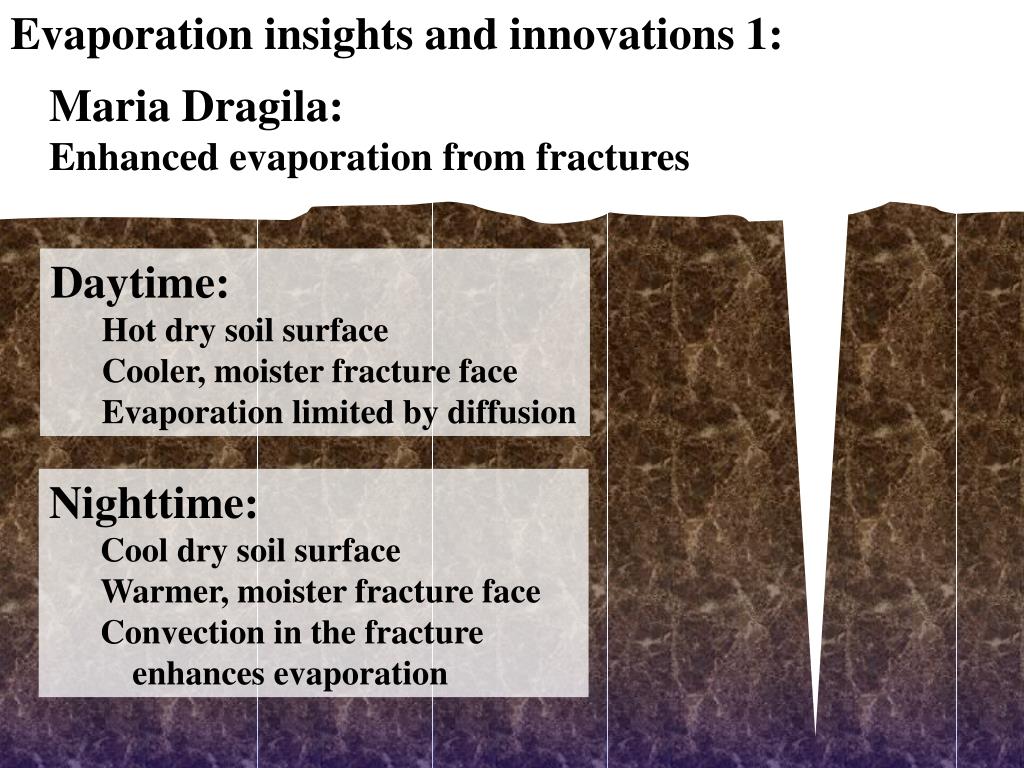 Evaporation insights and innovations 1:

Maria Dragila:
Enhanced evaporation from fractures

Daytime:
Hot dry soil surface
Cooler, moister fracture face
Evaporation limited by diffusion

Nighttime:
Cool dry soil surface
Warmer, moister fracture face
Convection in the fracture enhances evaporation